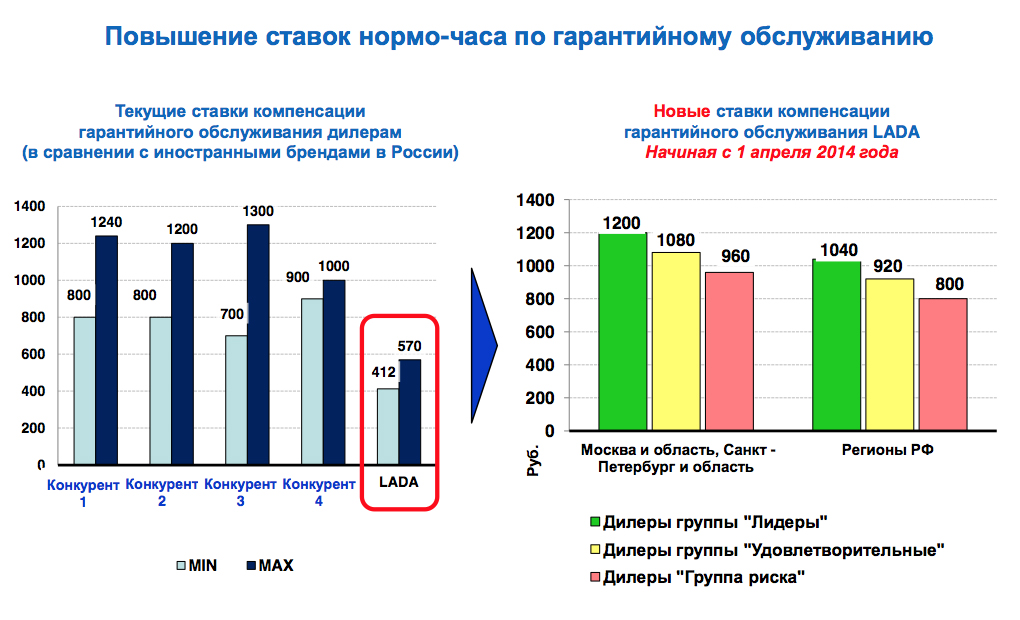 Повышение ставок нормо-часа по гарантийному обслуживанию

Текущие ставки компенсации гарантийного обслуживания дилерам (в сравнении с иностранными брендами в России)

1400
1200
1000
800
600
400
200
0

800 1240
800 1200
700 1300
900 1000
412 570

Конкурент 1
Конкурент 2
Конкурент 3
Конкурент 4
LADA

MIN MAX

Новые ставки компенсации гарантийного обслуживания LADA
Начиная с 1 апреля 2014 года

1400
1200
1000
800
600
400
200
0

Руб.

1200 1080 960
1040 920 800

Москва и область, Санкт - Петербург и область
Регионы РФ

Дилеры группы "Лидеры"
Дилеры группы "Удовлетворительные"
Дилеры "Группа риска"